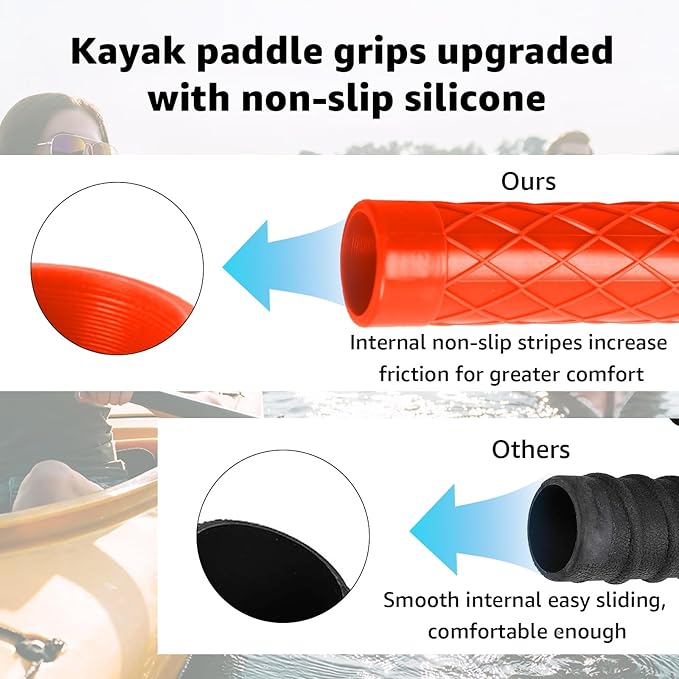 Kayak paddle grips upgraded with non-slip silicone

Ours

Internal non-slip stripes increase friction for greater comfort

Others

Smooth internal easy sliding, comfortable enough